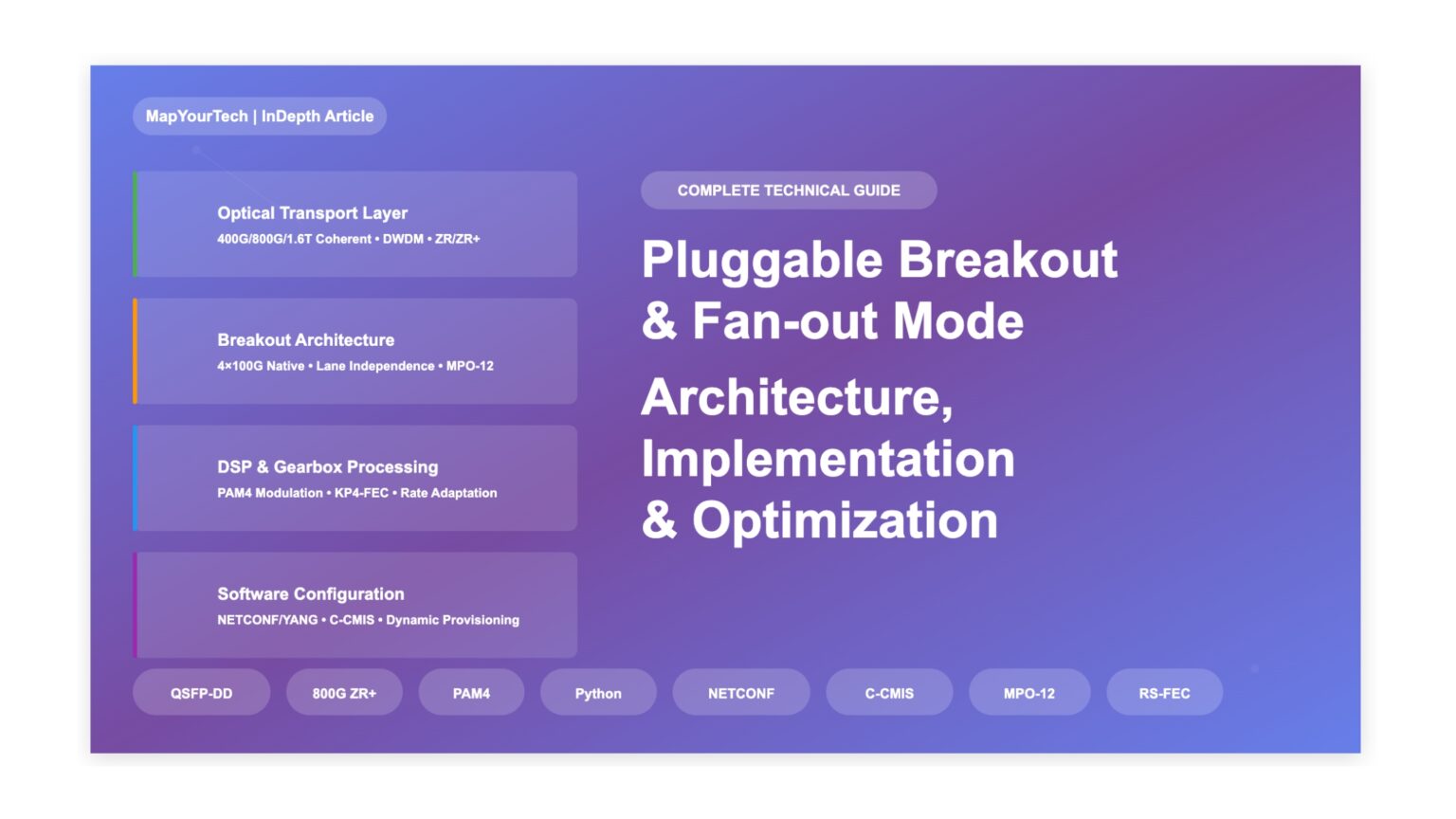 MapYourTech | InDepth Article

Optical Transport Layer
400G/800G/1.6T Coherent • DWDM • ZR/ZR+

Breakout Architecture
4×100G Native • Lane Independence • MPO-12

DSP & Gearbox Processing
PAM4 Modulation • KP4-FEC • Rate Adaptation

Software Configuration
NETCONF/YANG • C-CMIS • Dynamic Provisioning

COMPLETE TECHNICAL GUIDE

Pluggable Breakout & Fan-out Mode

Architecture, Implementation & Optimization

QSFP-DD

800G ZR+

PAM4

Python

NETCONF

C-CMIS

MPO-12

RS-FEC